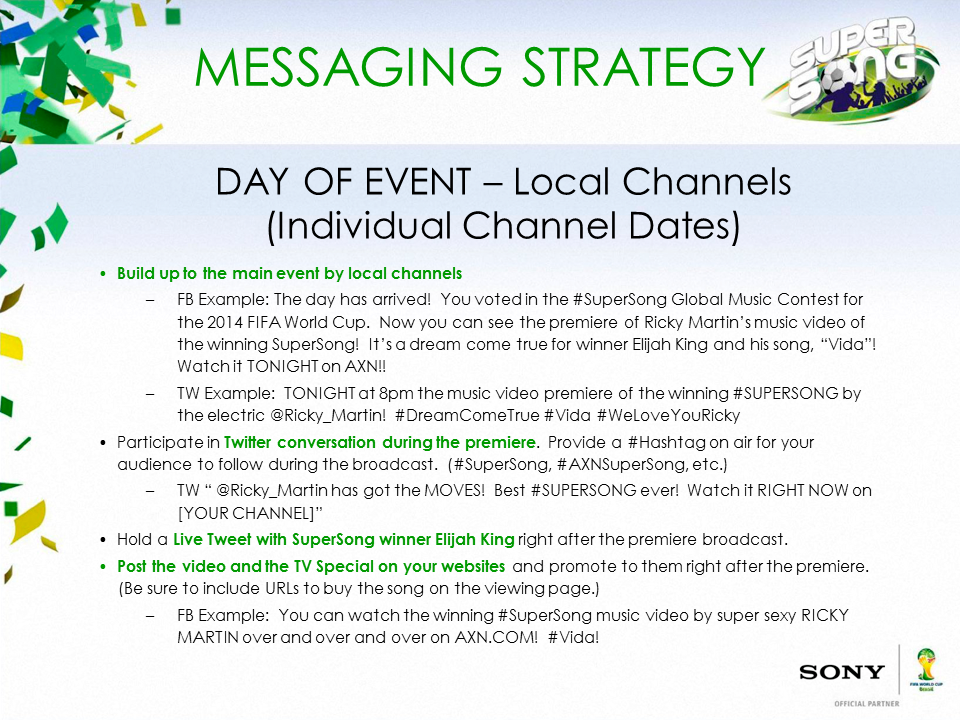 MESSAGING STRATEGY

SUPER SONG

DAY OF EVENT – Local Channels (Individual Channel Dates)

• Build up to the main event by local channels
– FB Example: The day has arrived! You voted in the #SuperSong Global Music Contest for the 2014 FIFA World Cup. Now you can see the premiere of Ricky Martin's music video of the winning SuperSong! It's a dream come true for winner Elijah King and his song, "Vida"! Watch it TONIGHT on AXN!!
– TW Example: TONIGHT at 8pm the music video premiere of the winning #SUPERSONG by the electric @Ricky_Martin! #DreamComeTrue #Vida #WeLoveYouRicky
• Participate in Twitter conversation during the premiere. Provide a #Hashtag on air for your audience to follow during the broadcast. (#SuperSong, #AXNSuperSong, etc.)
– TW " @Ricky_Martin has got the MOVES! Best #SUPERSONG ever! Watch it RIGHT NOW on [YOUR CHANNEL]"
• Hold a Live Tweet with SuperSong winner Elijah King right after the premiere broadcast.
• Post the video and the TV Special on your websites and promote to them right after the premiere. (Be sure to include URLs to buy the song on the viewing page.)
– FB Example: You can watch the winning #SuperSong music video by super sexy RICKY MARTIN over and over and over on AXN.COM! #Vida!

SONY
FIFA WORLD CUP Brasil
OFFICIAL PARTNER